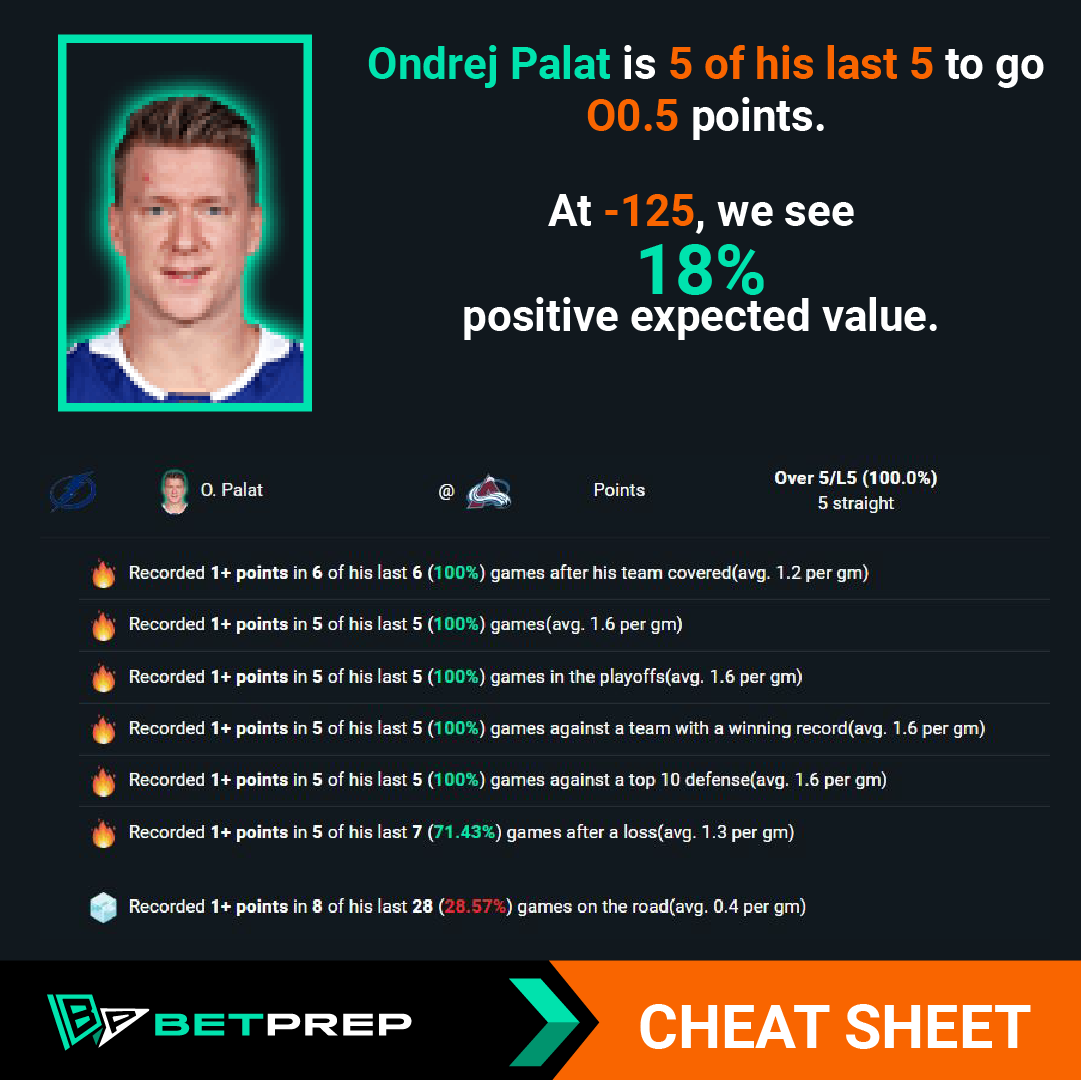 Ondrej Palat is 5 of his last 5 to go O0.5 points.

At -125, we see 18% positive expected value.

O. Palat @ Points Over 5/L5 (100.0%) 5 straight

Recorded 1+ points in 6 of his last 6 (100%) games after his team covered(avg. 1.2 per gm)

Recorded 1+ points in 5 of his last 5 (100%) games(avg. 1.6 per gm)

Recorded 1+ points in 5 of his last 5 (100%) games in the playoffs(avg. 1.6 per gm)

Recorded 1+ points in 5 of his last 5 (100%) games against a team with a winning record(avg. 1.6 per gm)

Recorded 1+ points in 5 of his last 5 (100%) games against a top 10 defense(avg. 1.6 per gm)

Recorded 1+ points in 5 of his last 7 (71.43%) games after a loss(avg. 1.3 per gm)

Recorded 1+ points in 8 of his last 28 (28.57%) games on the road(avg. 0.4 per gm)

BETPREP

CHEAT SHEET